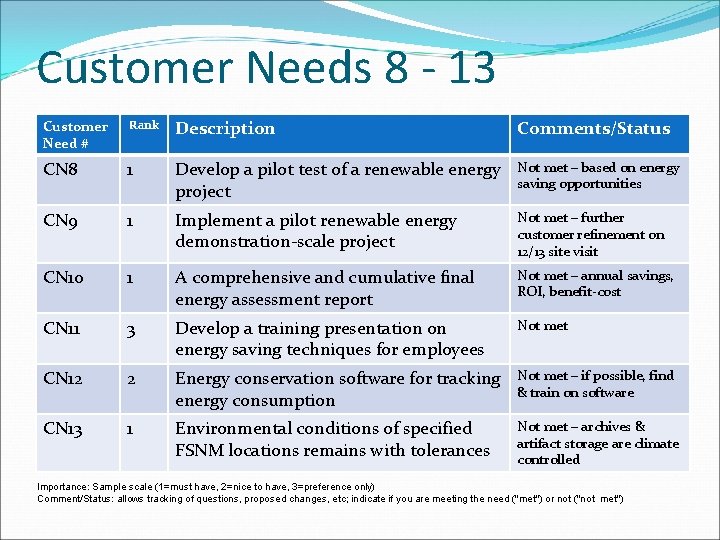 Customer Needs 8 - 13

| Customer Need # | Rank | Description | Comments/Status |
|---|---|---|---|
| CN8 | 1 | Develop a pilot test of a renewable energy project | Not met – based on energy saving opportunities |
| CN9 | 1 | Implement a pilot renewable energy demonstration-scale project | Not met – further customer refinement on 12/13 site visit |
| CN10 | 1 | A comprehensive and cumulative final energy assessment report | Not met – annual savings, ROI, benefit-cost |
| CN11 | 3 | Develop a training presentation on energy saving techniques for employees | Not met |
| CN12 | 2 | Energy conservation software for tracking energy consumption | Not met – if possible, find & train on software |
| CN13 | 1 | Environmental conditions of specified FSNM locations remains with tolerances | Not met – archives & artifact storage are climate controlled |

Importance: Sample scale (1=must have, 2=nice to have, 3=preference only)
Comment/Status: allows tracking of questions, proposed changes, etc; indicate if you are meeting the need ("met") or not ("not met")